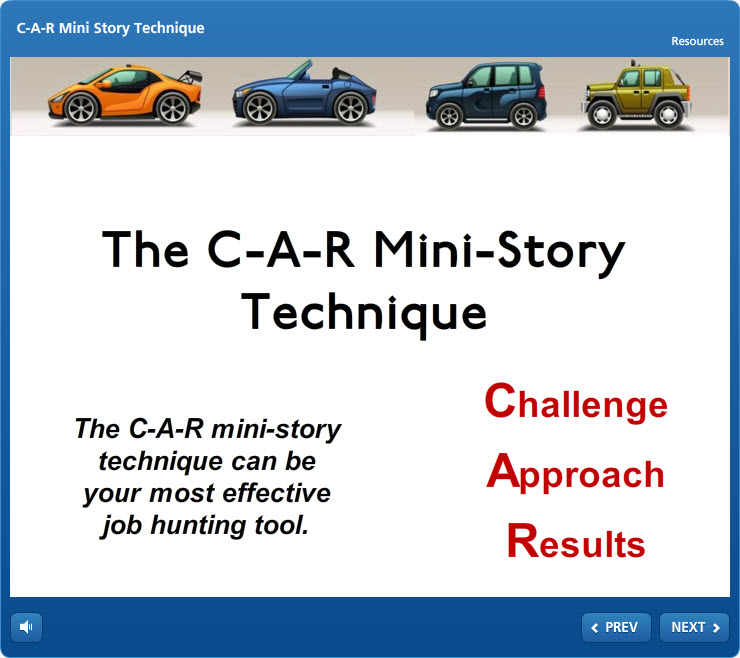 C-A-R Mini Story Technique

Resources

The C-A-R Mini-Story Technique

The C-A-R mini-story technique can be your most effective job hunting tool.

Challenge
Approach
Results

PREV

NEXT